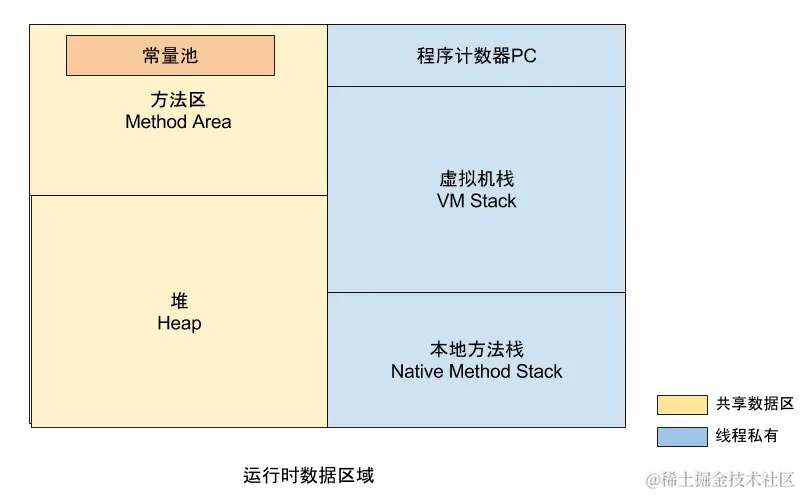 常量池

方法区
Method Area

堆
Heap

程序计数器PC

虚拟机栈
VM Stack

本地方法栈
Native Method Stack

共享数据区

线程私有

运行时数据区域

@稀土掘金技术社区